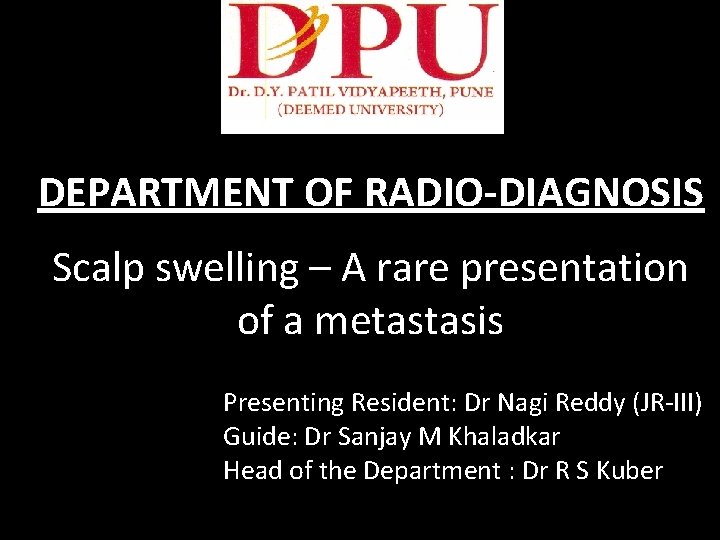 DPU
Dr. D.Y. PATIL VIDYAPEETH, PUNE
(DEEMED UNIVERSITY)

DEPARTMENT OF RADIO-DIAGNOSIS

Scalp swelling – A rare presentation of a metastasis

Presenting Resident: Dr Nagi Reddy (JR-III)
Guide: Dr Sanjay M Khaladkar
Head of the Department : Dr R S Kuber